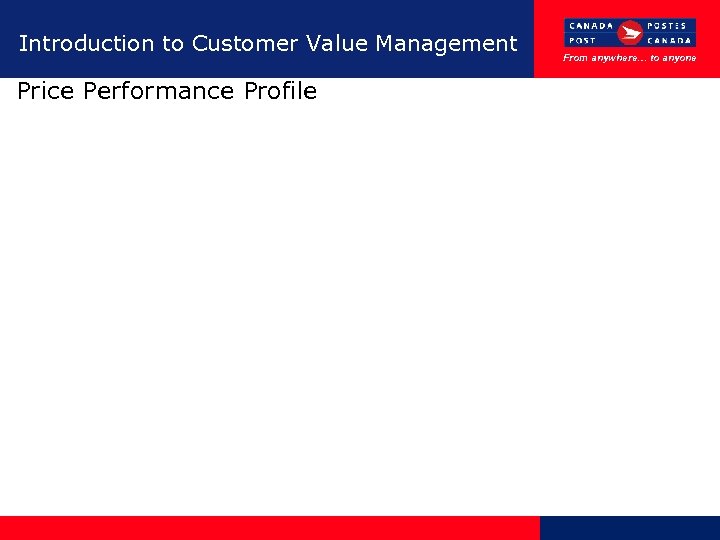 Introduction to Customer Value Management

CANADA POST POSTES CANADA
From anywhere... to anyone

Price Performance Profile